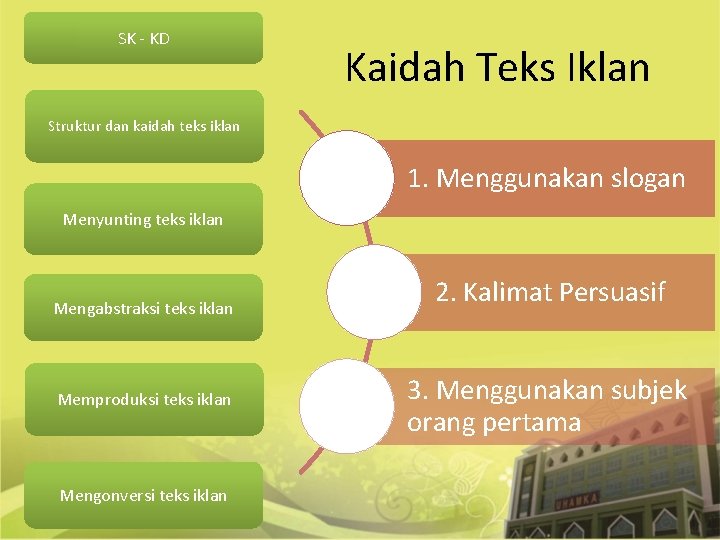 SK - KD

Struktur dan kaidah teks iklan

Menyunting teks iklan

Mengabstraksi teks iklan

Memproduksi teks iklan

Mengonversi teks iklan

Kaidah Teks Iklan

1. Menggunakan slogan

2. Kalimat Persuasif

3. Menggunakan subjek orang pertama

UHAMKA